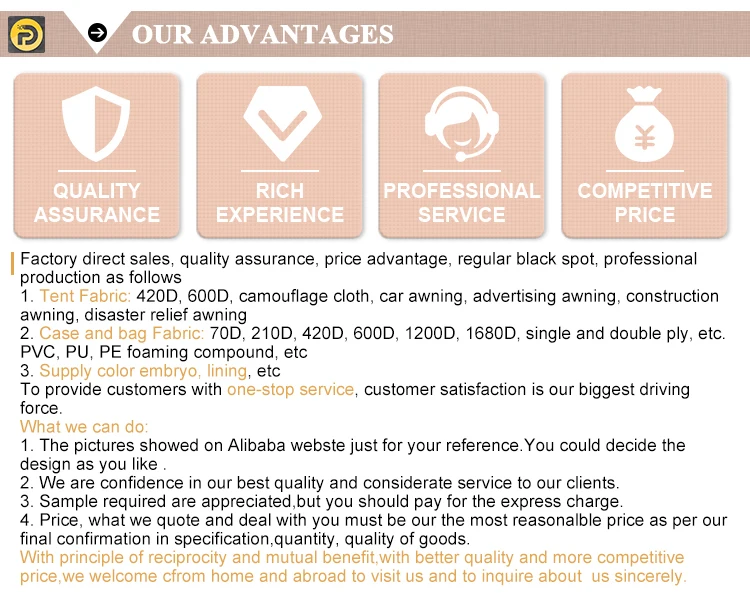 OUR ADVANTAGES

QUALITY ASSURANCE

RICH EXPERIENCE

PROFESSIONAL SERVICE

COMPETITIVE PRICE

Factory direct sales, quality assurance, price advantage, regular black spot, professional production as follows
1. Tent Fabric: 420D, 600D, camouflage cloth, car awning, advertising awning, construction awning, disaster relief awning
2. Case and bag Fabric: 70D, 210D, 420D, 600D, 1200D, 1680D, single and double ply, etc. PVC, PU, PE foaming compound, etc
3. Supply color embryo, lining, etc
To provide customers with one-stop service, customer satisfaction is our biggest driving force.
What we can do:
1. The pictures showed on Alibaba webste just for your reference.You could decide the design as you like .
2. We are confidence in our best quality and considerate service to our clients.
3. Sample required are appreciated,but you should pay for the express charge.
4. Price, what we quote and deal with you must be our the most reasonalble price as per our final confirmation in specification,quantity, quality of goods.
With principle of reciprocity and mutual benefit,with better quality and more competitive price,we welcome cfrom home and abroad to visit us and to inquire about us sincerely.